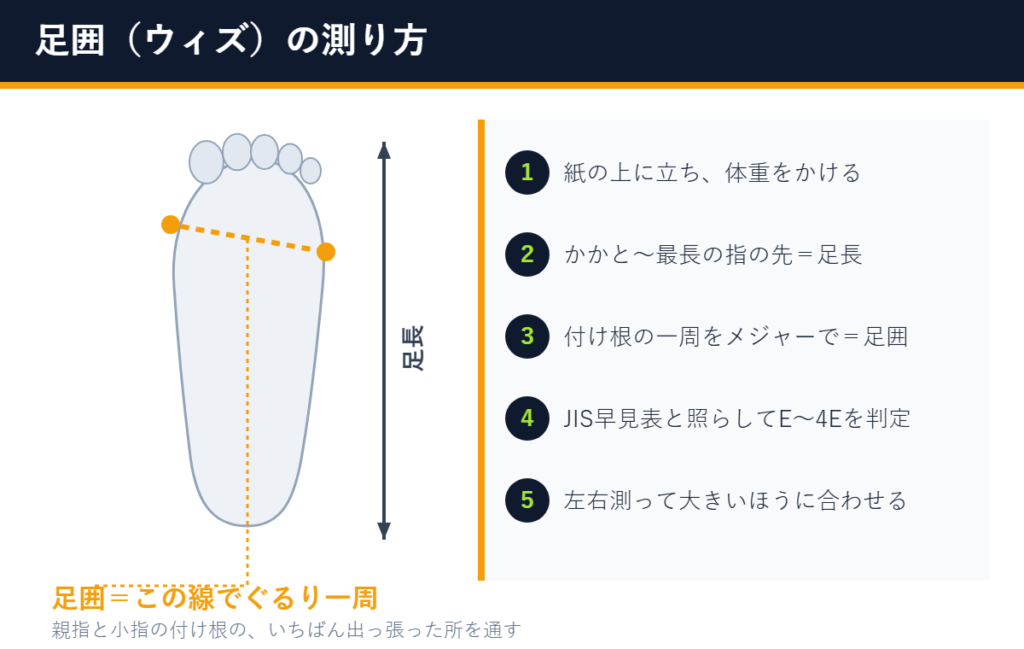 足囲（ウィズ）の測り方

足長

足囲＝この線でぐるり一周
親指と小指の付け根の、いちばん出っ張った所を通す

1 紙の上に立ち、体重をかける

2 かかと〜最長の指の先＝足長

3 付け根の一周をメジャーで＝足囲

4 JIS早見表と照らしてE〜4Eを判定

5 左右測って大きいほうに合わせる